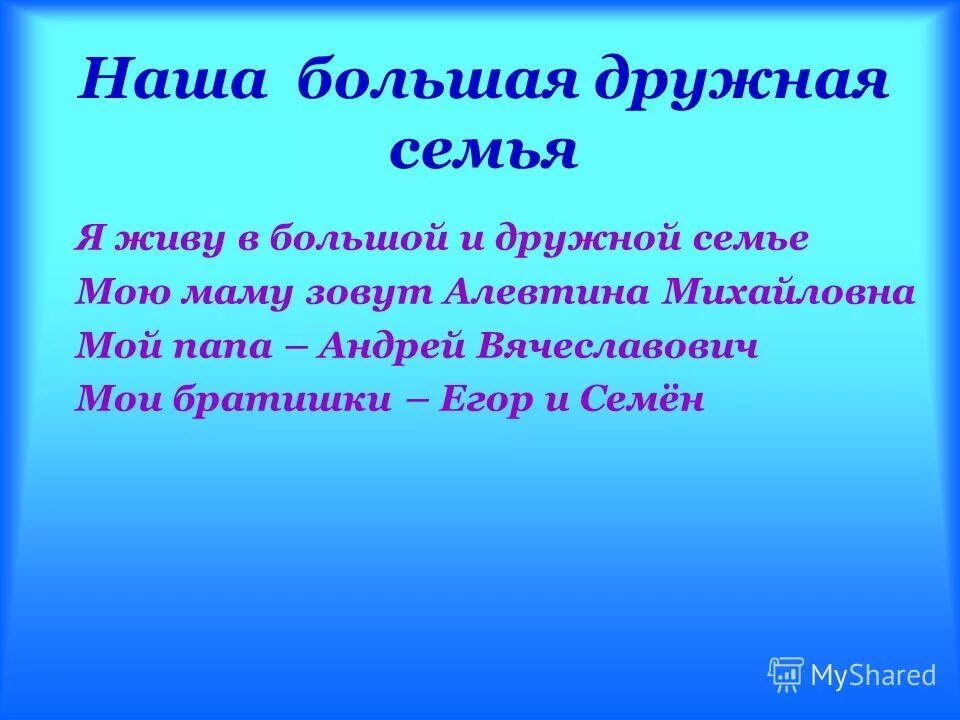 Наша большая дружная семья

Я живу в большой и дружной семье
Мою маму зовут Алевтина Михайловна
Мой папа – Андрей Вячеславович
Мои братишки – Егор и Семён

MyShared